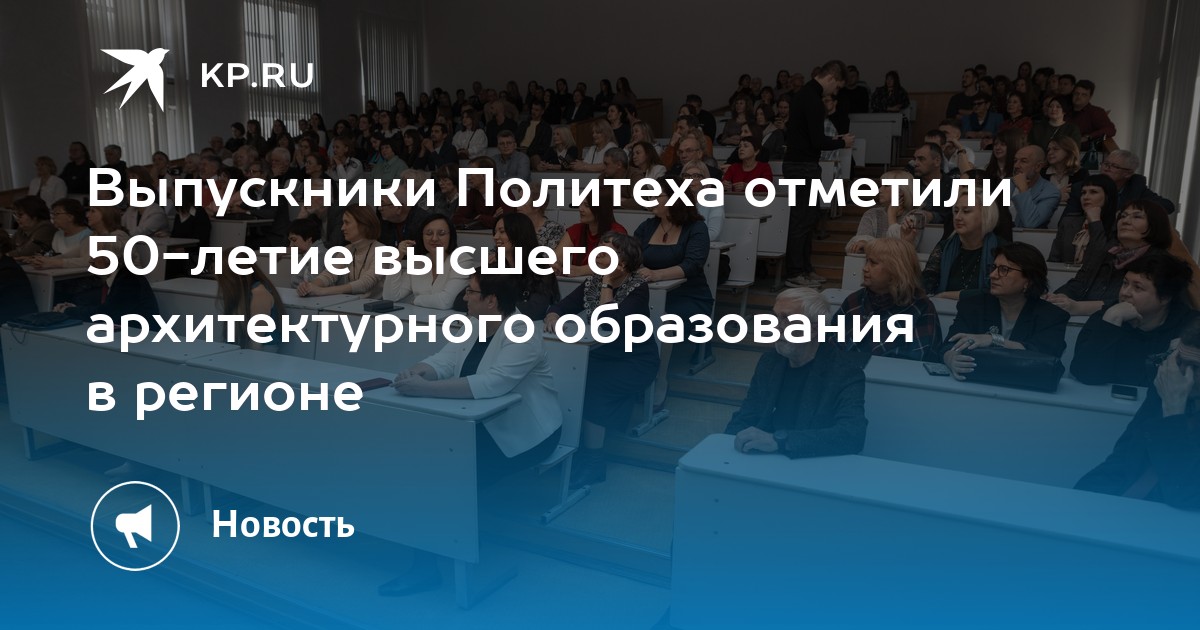 KP.RU

Выпускники Политеха отметили 50-летие высшего архитектурного образования в регионе

Новость